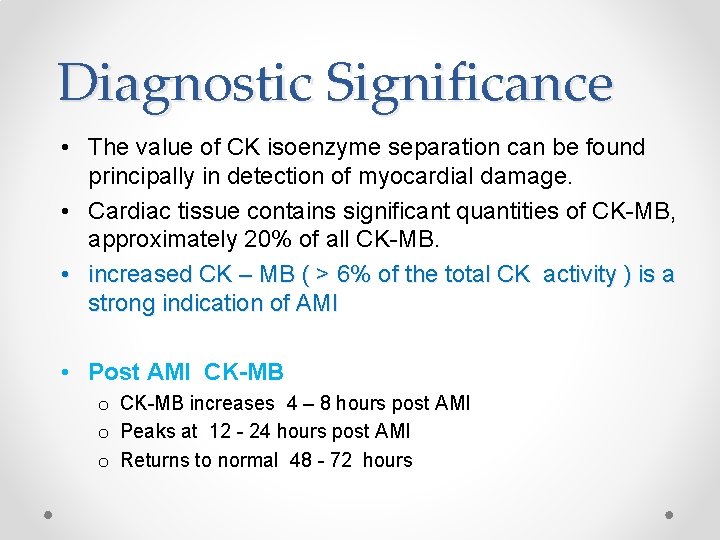 Diagnostic Significance

• The value of CK isoenzyme separation can be found principally in detection of myocardial damage.

• Cardiac tissue contains significant quantities of CK-MB, approximately 20% of all CK-MB.

• increased CK – MB ( > 6% of the total CK activity ) is a strong indication of AMI

• Post AMI CK-MB
o CK-MB increases 4 – 8 hours post AMI
o Peaks at 12 - 24 hours post AMI
o Returns to normal 48 - 72 hours